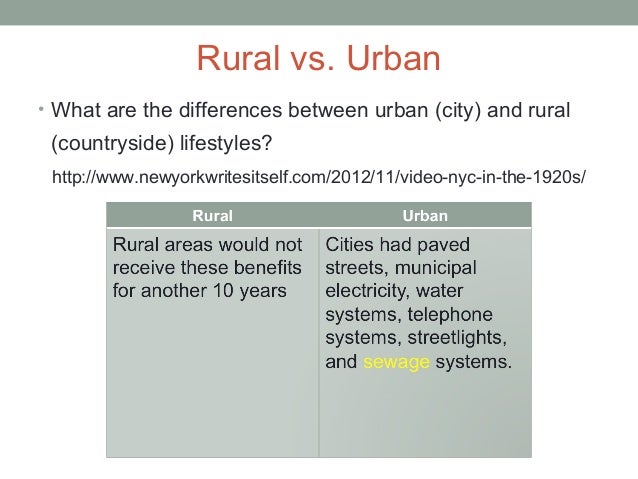 Rural vs. Urban

• What are the differences between urban (city) and rural (countryside) lifestyles?

http://www.newyorkwritesitself.com/2012/11/video-nyc-in-the-1920s/

| Rural | Urban |
|---|---|
| Rural areas would not receive these benefits for another 10 years | Cities had paved streets, municipal electricity, water systems, telephone systems, streetlights, and sewage systems. |